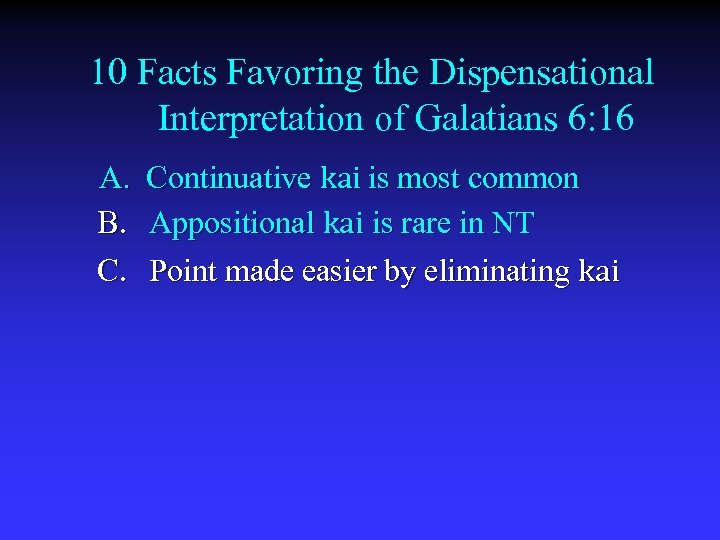 10 Facts Favoring the Dispensational Interpretation of Galatians 6:16

A. Continuative kai is most common

B. Appositional kai is rare in NT

C. Point made easier by eliminating kai